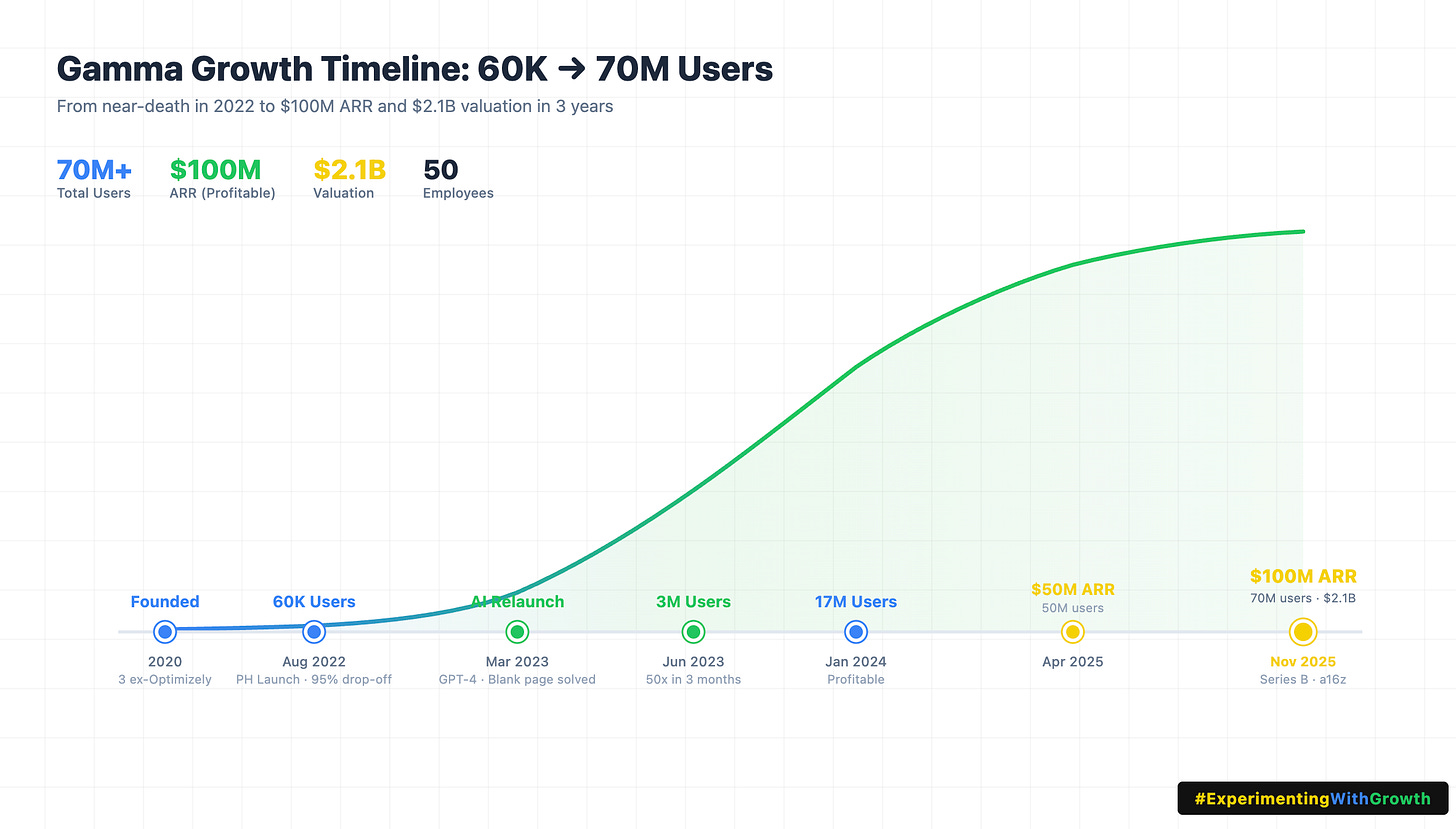 Gamma Growth Timeline: 60K → 70M Users

From near-death in 2022 to $100M ARR and $2.1B valuation in 3 years

70M+
Total Users

$100M
ARR (Profitable)

$2.1B
Valuation

50
Employees

Founded
2020
3 ex-Optimizely

60K Users
Aug 2022
PH Launch · 95% drop-off

AI Relaunch
Mar 2023
GPT-4 · Blank page solved

3M Users
Jun 2023
50x in 3 months

17M Users
Jan 2024
Profitable

$50M ARR
50M users
Apr 2025

$100M ARR
70M users · $2.1B
Nov 2025
Series B · a16z

#ExperimentingWithGrowth